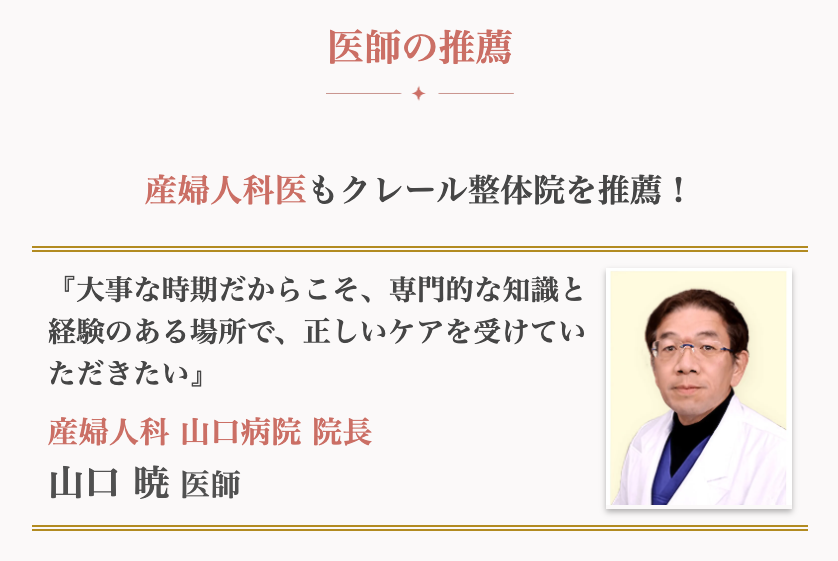 医師の推薦

産婦人科医もクレール整体院を推薦！

『大事な時期だからこそ、専門的な知識と経験のある場所で、正しいケアを受けていただきたい』

産婦人科 山口病院 院長

山口 暁 医師